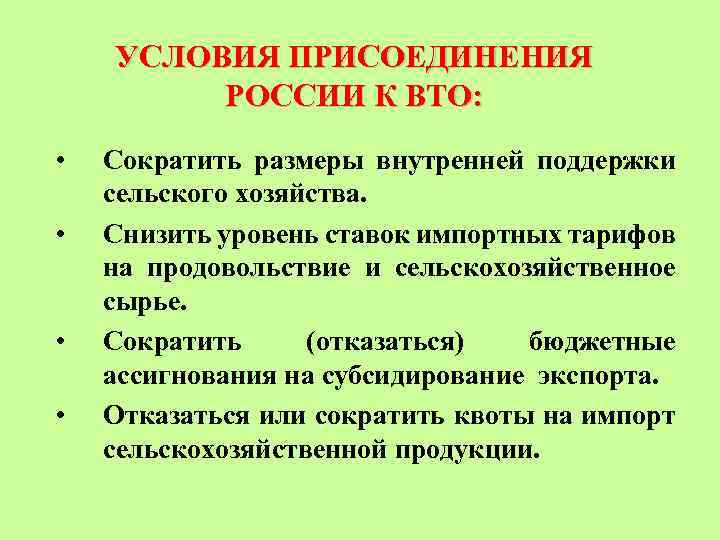 УСЛОВИЯ ПРИСОЕДИНЕНИЯ РОССИИ К ВТО:

• Сократить размеры внутренней поддержки сельского хозяйства.

• Снизить уровень ставок импортных тарифов на продовольствие и сельскохозяйственное сырье.

• Сократить (отказаться) бюджетные ассигнования на субсидирование экспорта.

• Отказаться или сократить квоты на импорт сельскохозяйственной продукции.